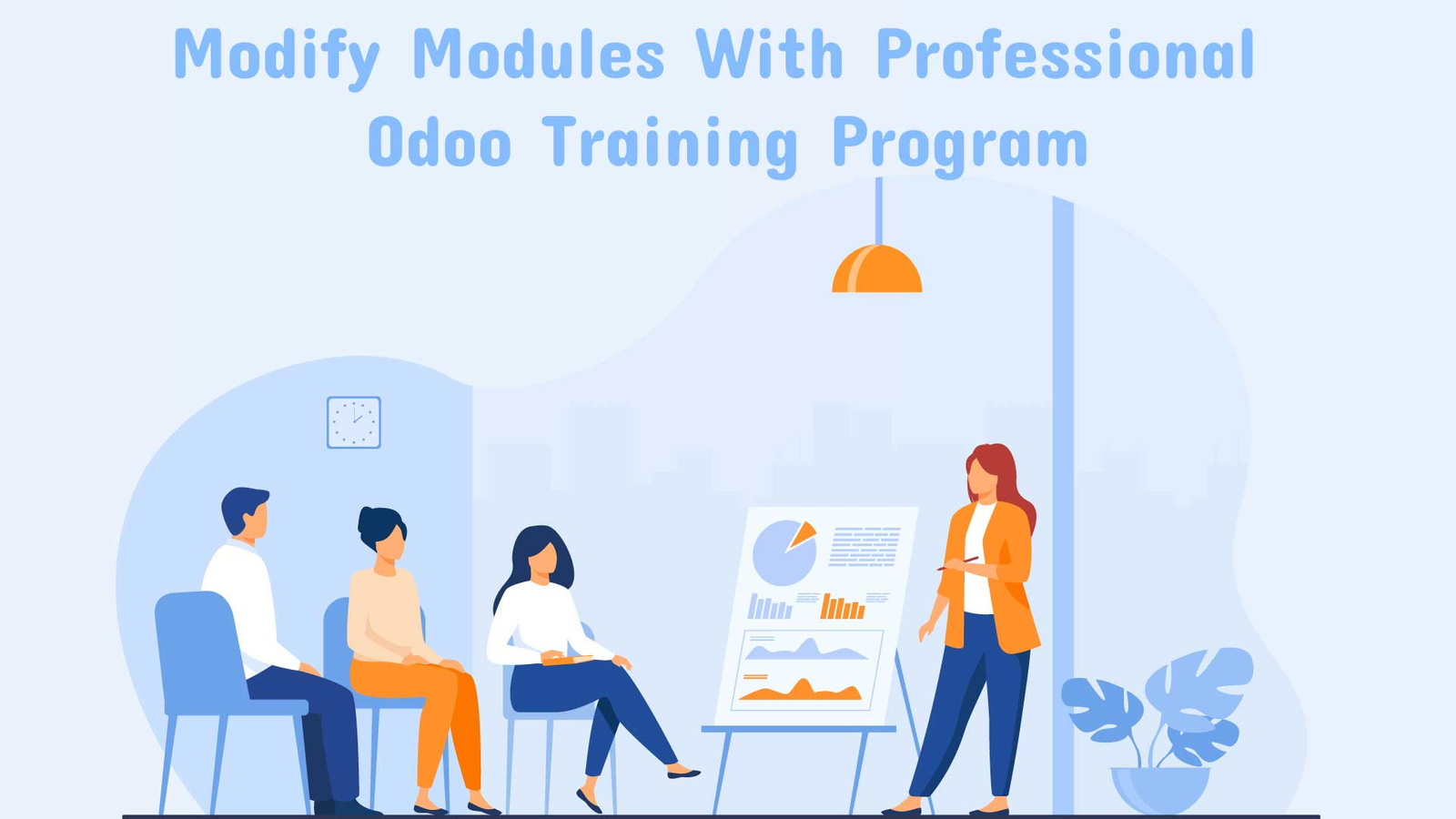 Modify Modules With Professional Odoo Training Program